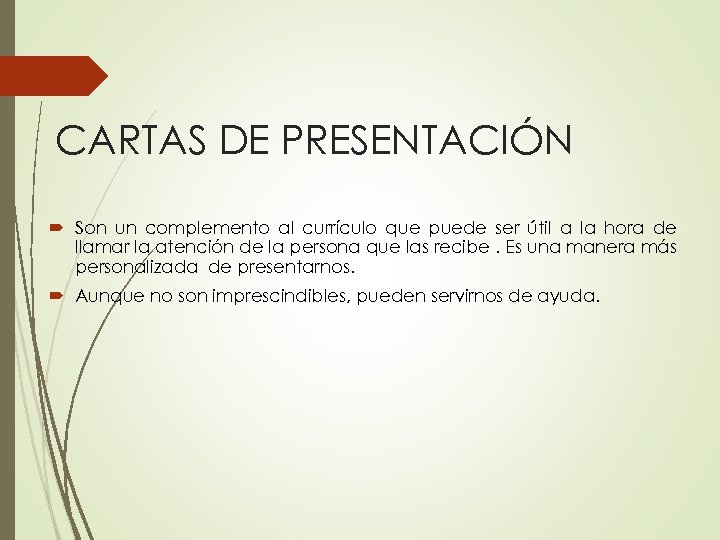 CARTAS DE PRESENTACIÓN

Son un complemento al currículo que puede ser útil a la hora de llamar la atención de la persona que las recibe . Es una manera más personalizada  de presentarnos.

Aunque no son imprescindibles, pueden servirnos de ayuda.